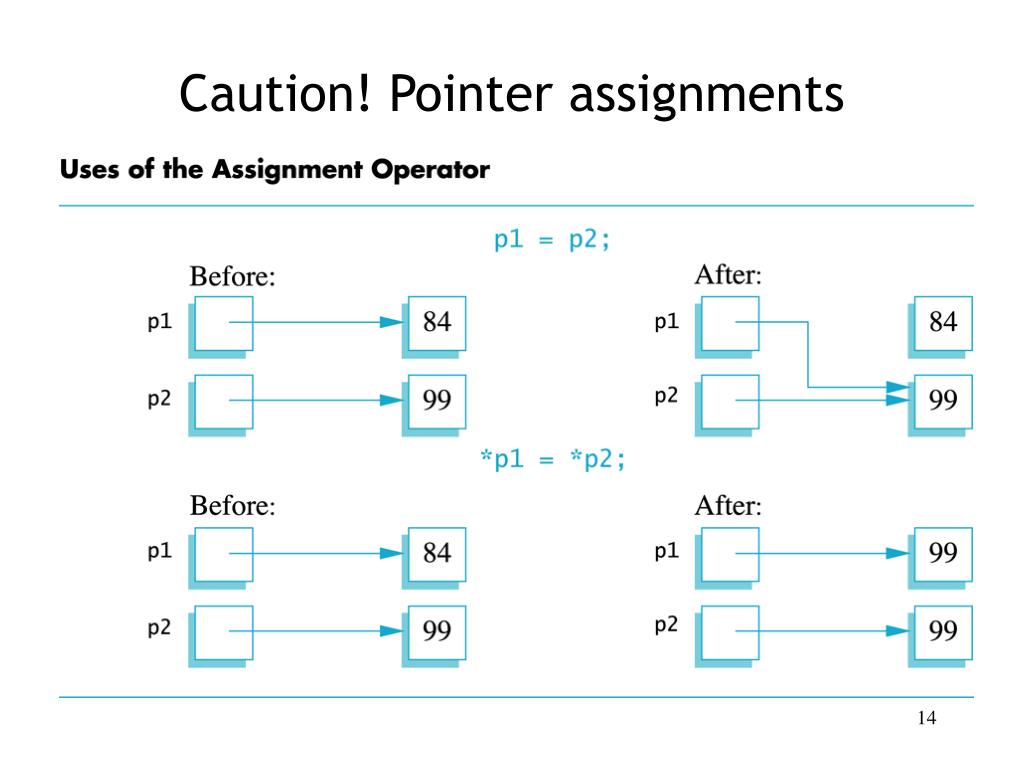 Caution! Pointer assignments

Uses of the Assignment Operator

p1 = p2;

Before:

p1 84

p2 99

After:

p1 84

p2 99

*p1 = *p2;

Before:

p1 84

p2 99

After:

p1 99

p2 99

14